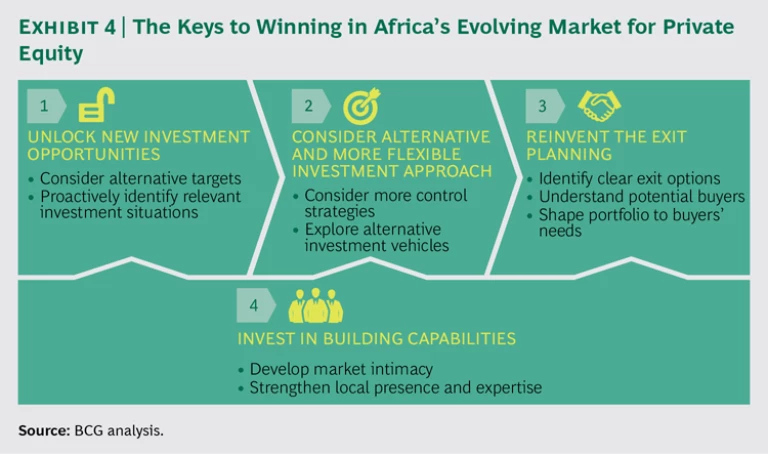 EXHIBIT 4 | The Keys to Winning in Africa's Evolving Market for Private Equity

1

UNLOCK NEW INVESTMENT OPPORTUNITIES

• Consider alternative targets
• Proactively identify relevant investment situations

2

CONSIDER ALTERNATIVE AND MORE FLEXIBLE INVESTMENT APPROACH

• Consider more control strategies
• Explore alternative investment vehicles

3

REINVENT THE EXIT PLANNING

• Identify clear exit options
• Understand potential buyers
• Shape portfolio to buyers' needs

4

INVEST IN BUILDING CAPABILITIES

• Develop market intimacy
• Strengthen local presence and expertise

Source: BCG analysis.